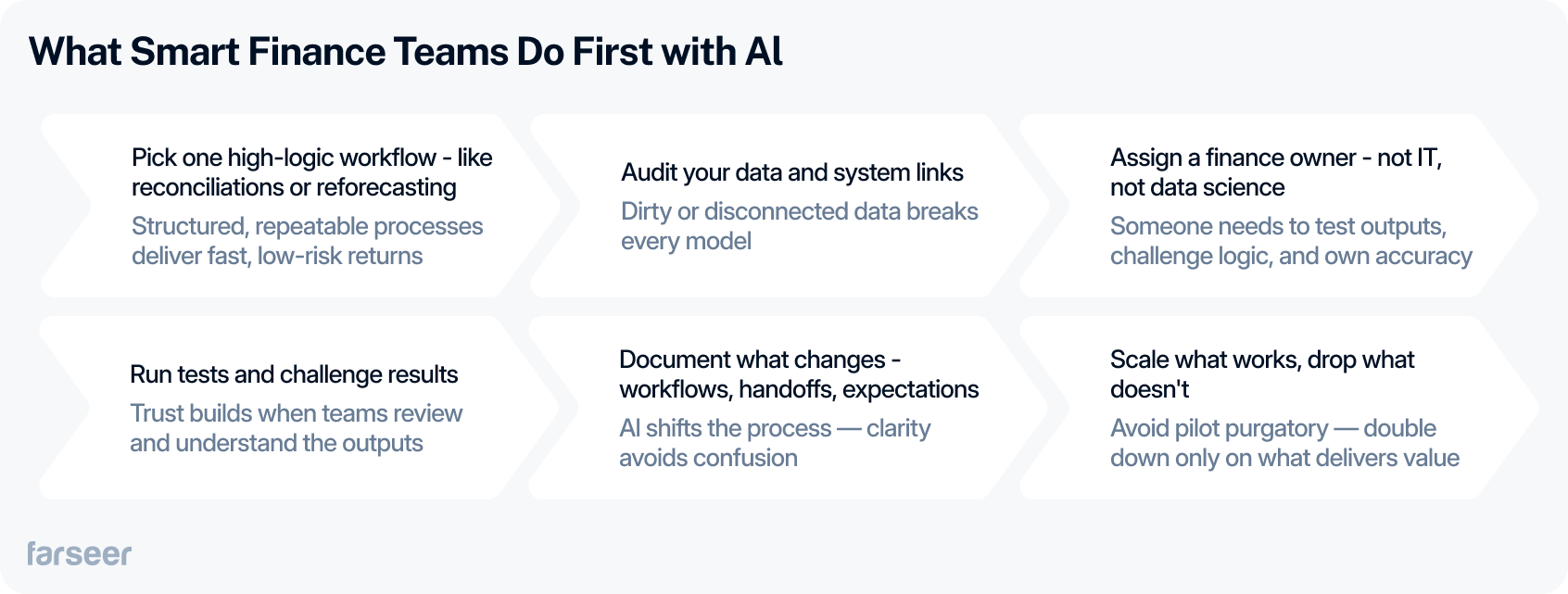 What Smart Finance Teams Do First with AI

Pick one high-logic workflow - like reconciliations or reforecasting

Structured, repeatable processes deliver fast, low-risk returns

Audit your data and system links

Dirty or disconnected data breaks every model

Assign a finance owner - not IT, not data science

Someone needs to test outputs, challenge logic, and own accuracy

Run tests and challenge results

Trust builds when teams review and understand the outputs

Document what changes - workflows, handoffs, expectations

AI shifts the process — clarity avoids confusion

Scale what works, drop what doesn't

Avoid pilot purgatory — double down only on what delivers value

farseer